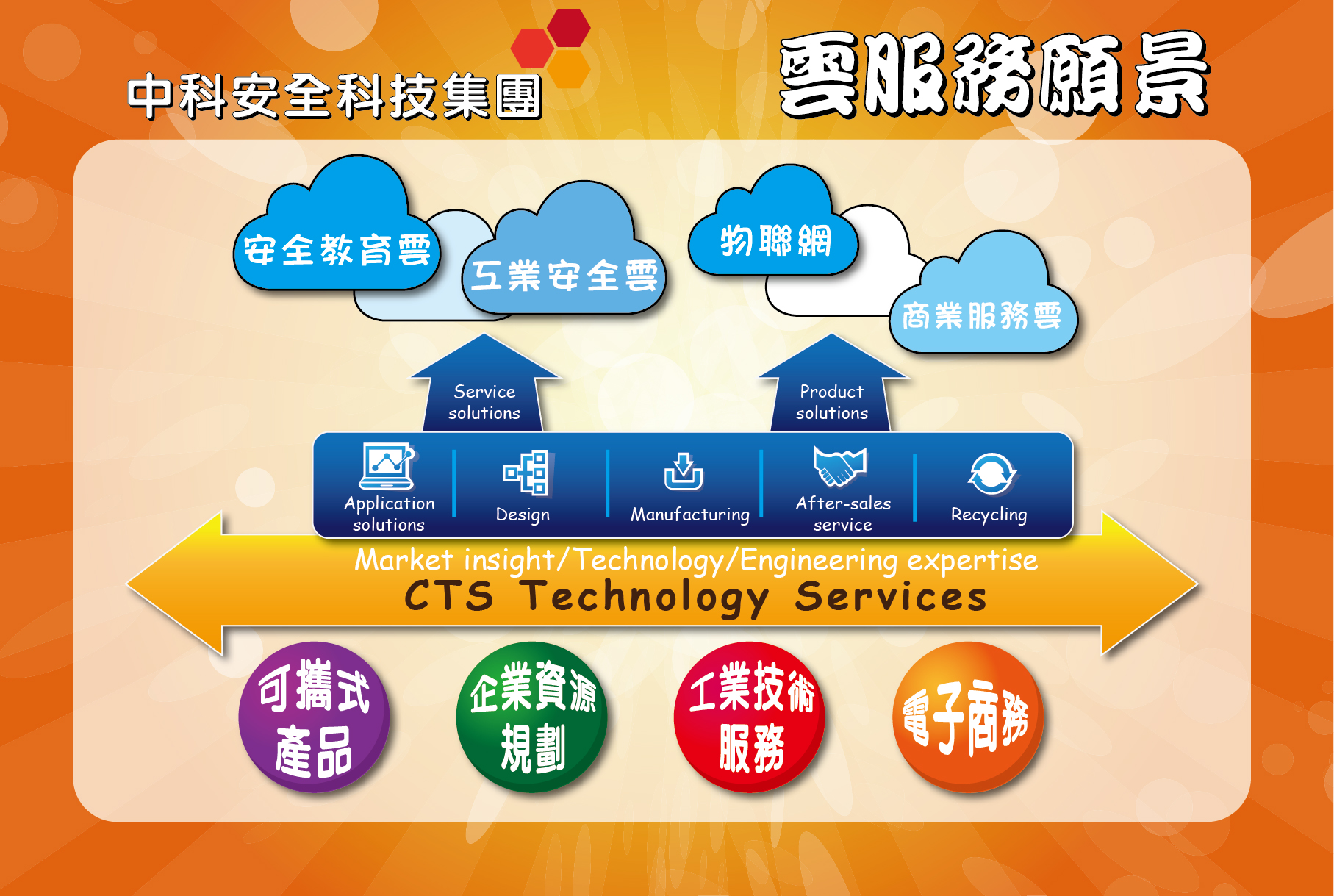 中科安全科技集團

雲服務願景

安全教育雲

工業安全雲

物聯網

商業服務雲

Service solutions

Product solutions

Application solutions

Design

Manufacturing

After-sales service

Recycling

Market insight/Technology/Engineering expertise

CTS Technology Services

可攜式產品

企業資源規劃

工業技術服務

電子商務